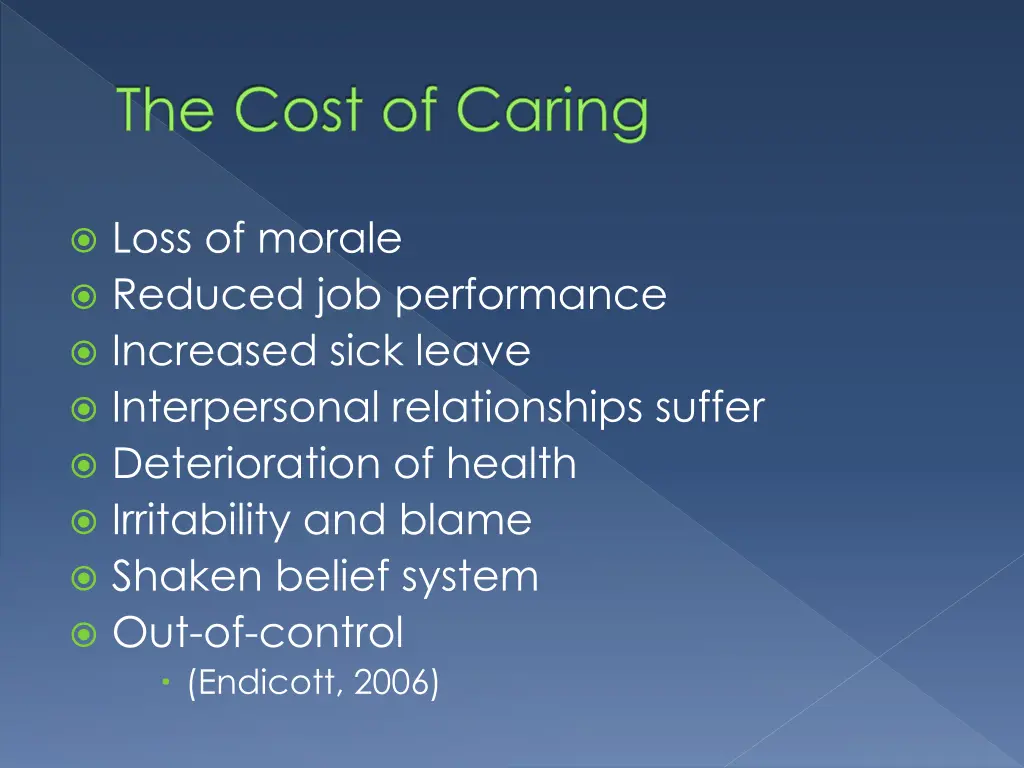 The Cost of Caring

Loss of morale
Reduced job performance
Increased sick leave
Interpersonal relationships suffer
Deterioration of health
Irritability and blame
Shaken belief system
Out-of-control
(Endicott, 2006)